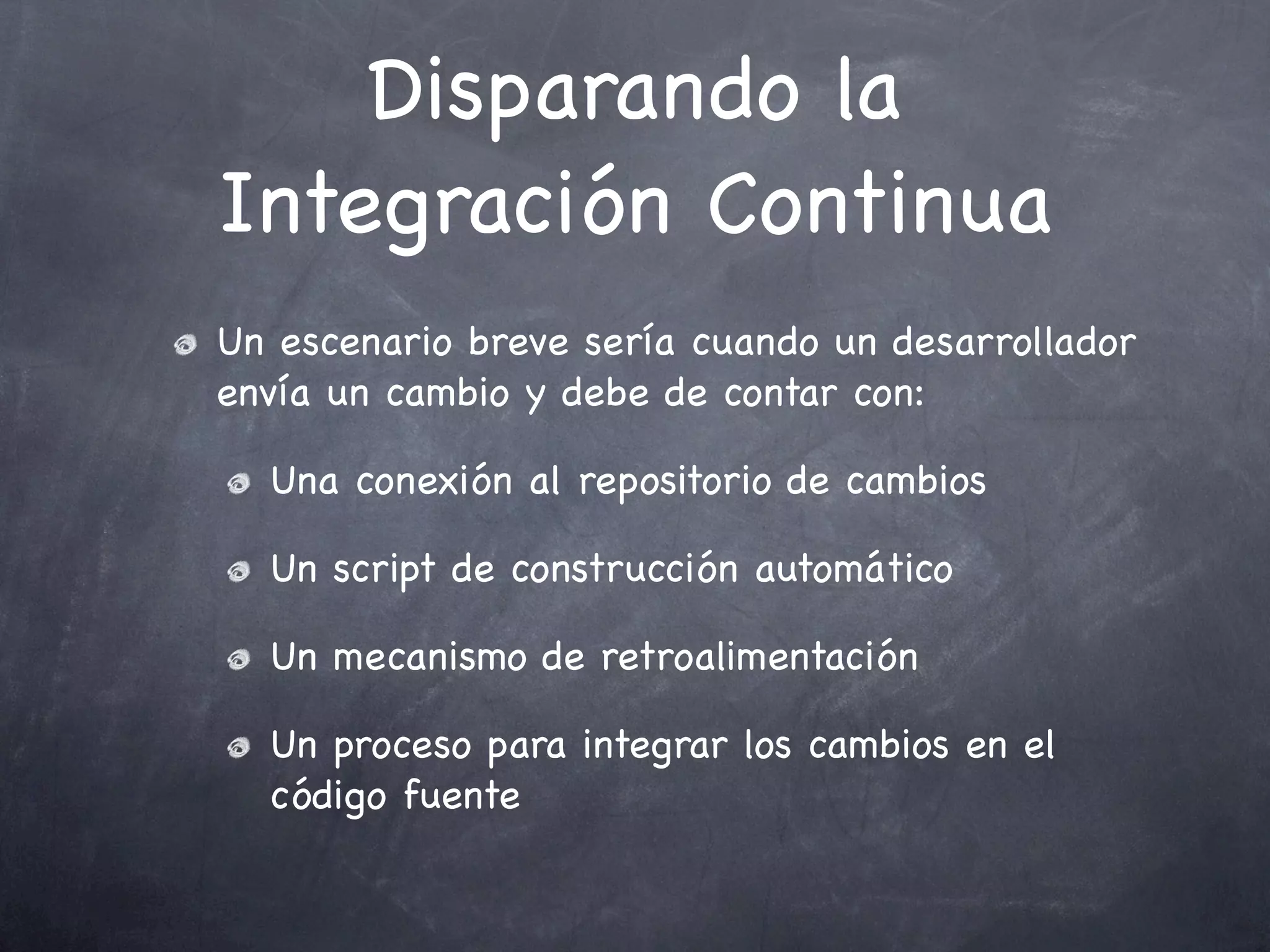 Disparando la Integración Continua

Un escenario breve sería cuando un desarrollador envía un cambio y debe de contar con:

Una conexión al repositorio de cambios

Un script de construcción automático

Un mecanismo de retroalimentación

Un proceso para integrar los cambios en el código fuente